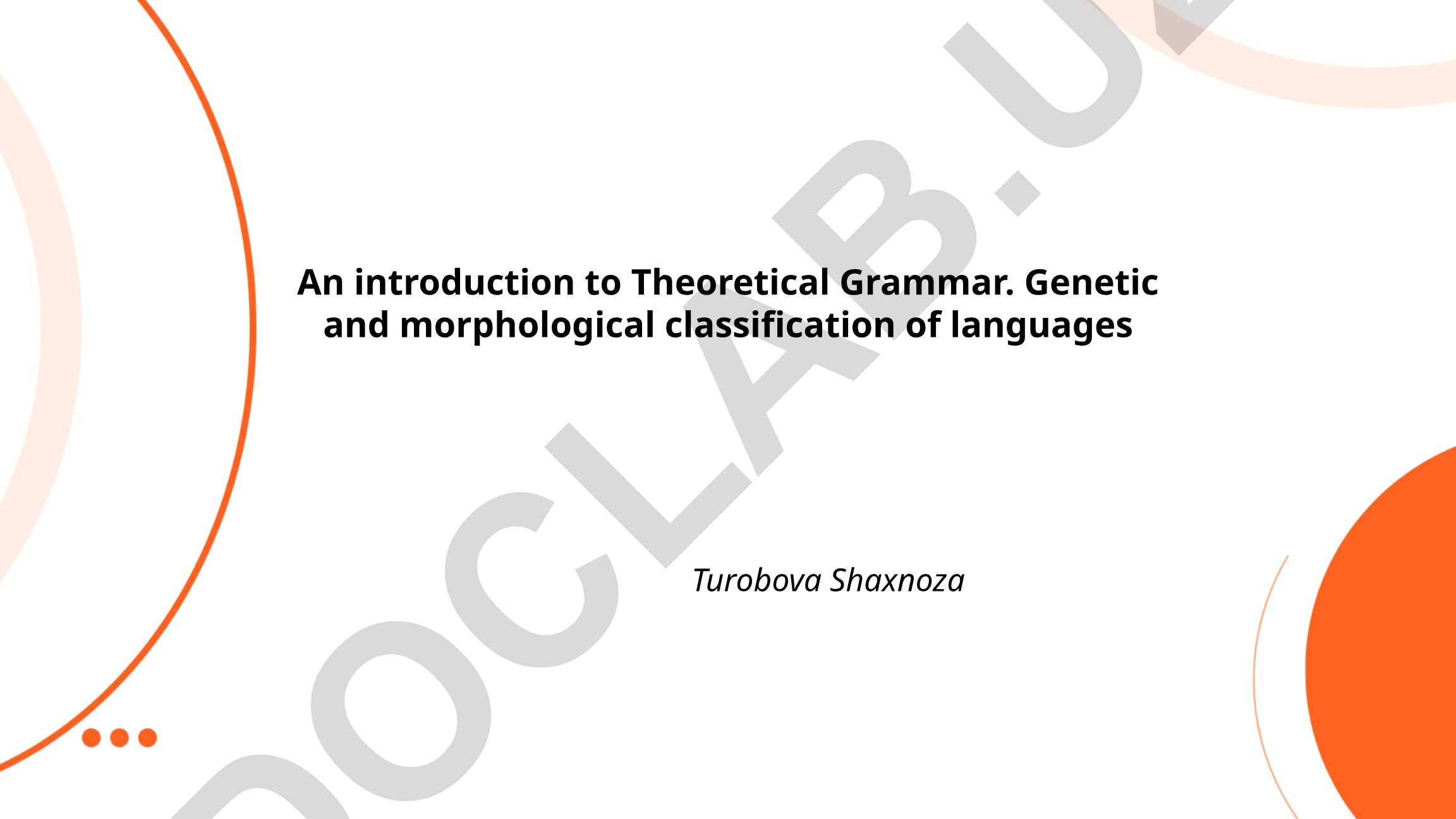 An introduction to Theoretical Grammar. Genetic and morphological classification of languages

Turobova Shaxnoza

DOCLAB.UZ